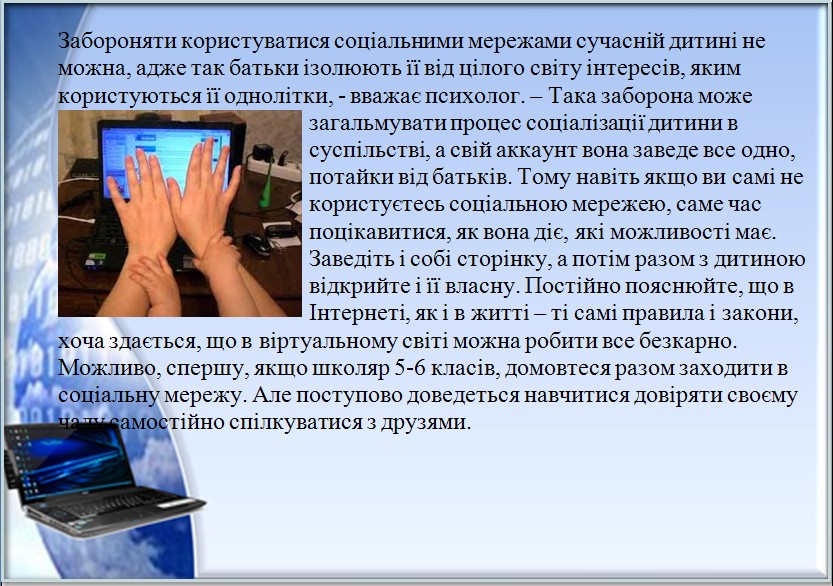 Забороняти користуватися соціальними мережами сучасній дитині не можна, адже так батьки ізолюють її від цілого світу інтересів, яким користуються її однолітки, - вважає психолог. – Така заборона може загальмувати процес соціалізації дитини в суспільстві, а свій аккаунт вона заведе все одно, потайки від батьків. Тому навіть якщо ви самі не користуєтесь соціальною мережею, саме час поцікавитися, як вона діє, які можливості має. Заведіть і собі сторінку, а потім разом з дитиною відкрийте і її власну. Постійно пояснюйте, що в Інтернеті, як і в житті – ті самі правила і закони, хоча здається, що в віртуальному світі можна робити все безкарно. Можливо, спершу, якщо школяр 5-6 класів, домовтеся разом заходити в соціальну мережу. Але поступово доведеться навчитися довіряти своєму чаду самостійно спілкуватися з друзями.